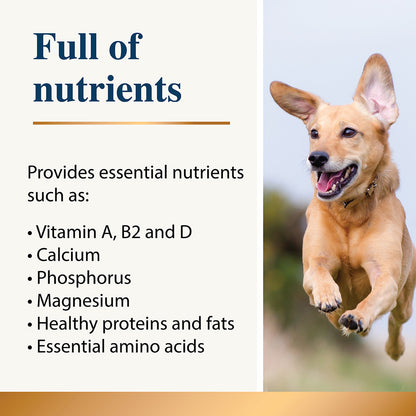 Full of nutrients

Provides essential nutrients such as:

• Vitamin A, B2 and D
• Calcium
• Phosphorus
• Magnesium
• Healthy proteins and fats
• Essential amino acids